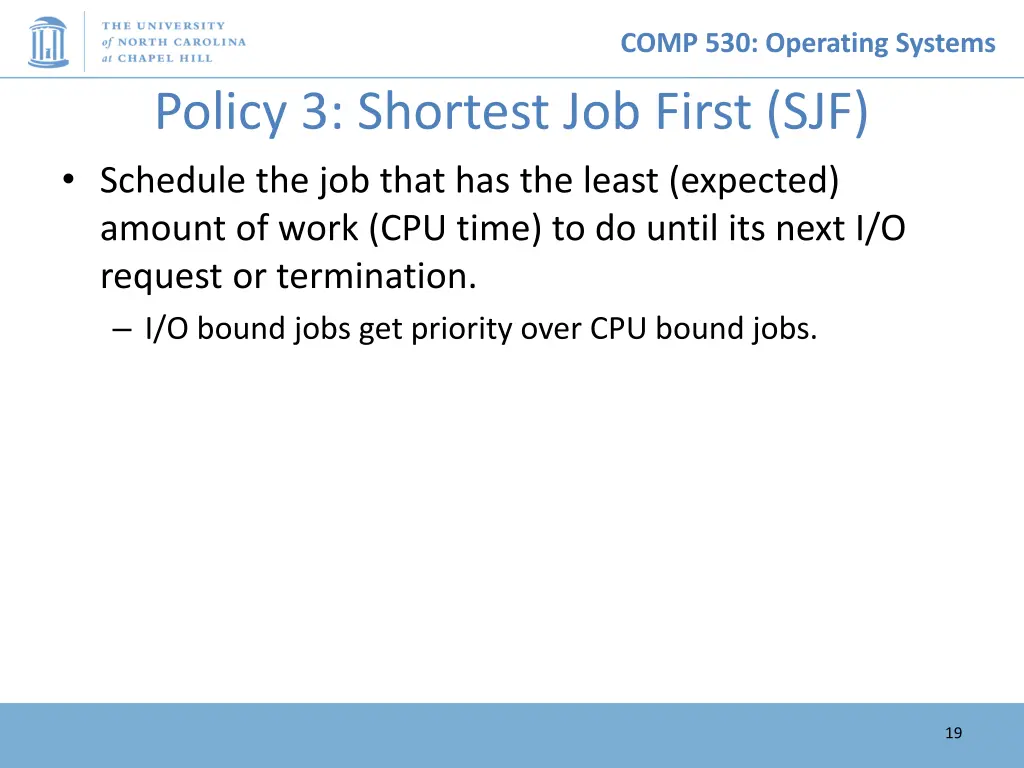 THE UNIVERSITY of NORTH CAROLINA at CHAPEL HILL

COMP 530: Operating Systems

Policy 3: Shortest Job First (SJF)

• Schedule the job that has the least (expected) amount of work (CPU time) to do until its next I/O request or termination.
– I/O bound jobs get priority over CPU bound jobs.

19